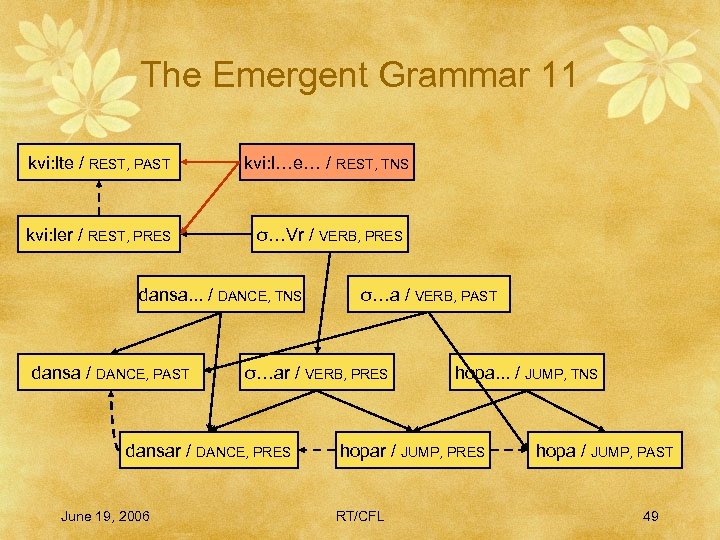 The Emergent Grammar 11

kvi:lte / REST, PAST

kvi:l…e… / REST, TNS

kvi:ler / REST, PRES

σ…Vr / VERB, PRES

dansa... / DANCE, TNS

σ…a / VERB, PAST

dansa / DANCE, PAST

σ…ar / VERB, PRES

hopa... / JUMP, TNS

dansar / DANCE, PRES

hopar / JUMP, PRES

hopa / JUMP, PAST

June 19, 2006

RT/CFL

49